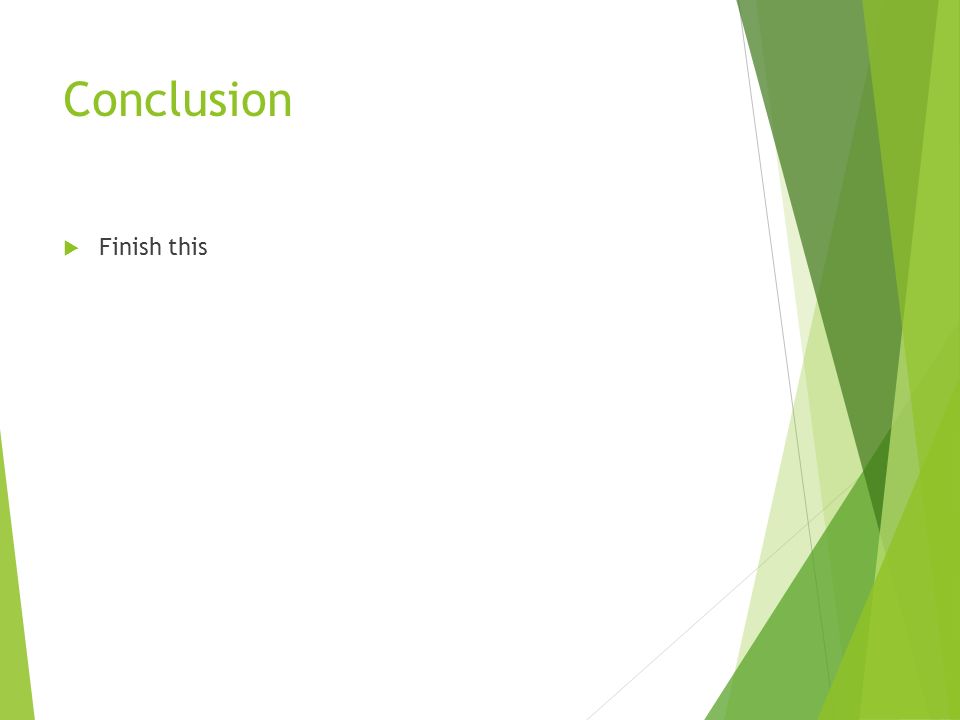 Conclusion

Finish this